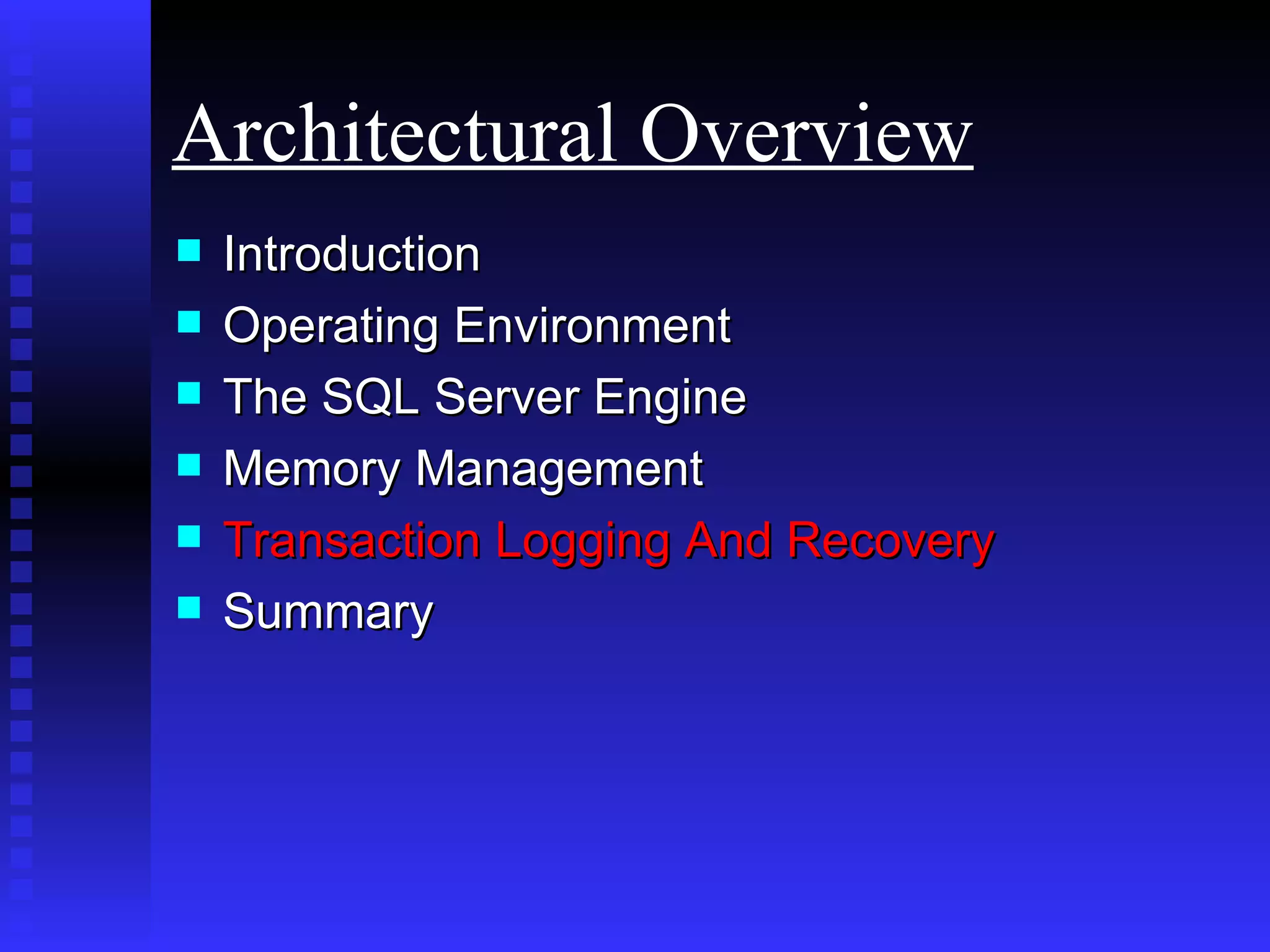 Architectural Overview

- Introduction
- Operating Environment
- The SQL Server Engine
- Memory Management
- Transaction Logging And Recovery
- Summary